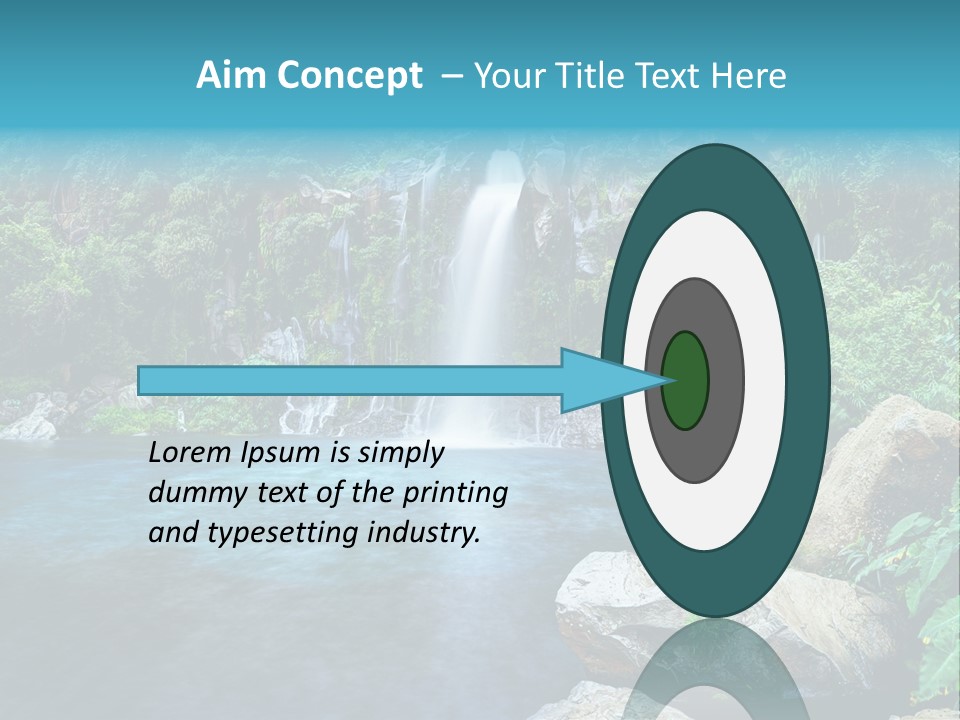 Aim Concept – Your Title Text Here

Lorem Ipsum is simply dummy text of the printing and typesetting industry.